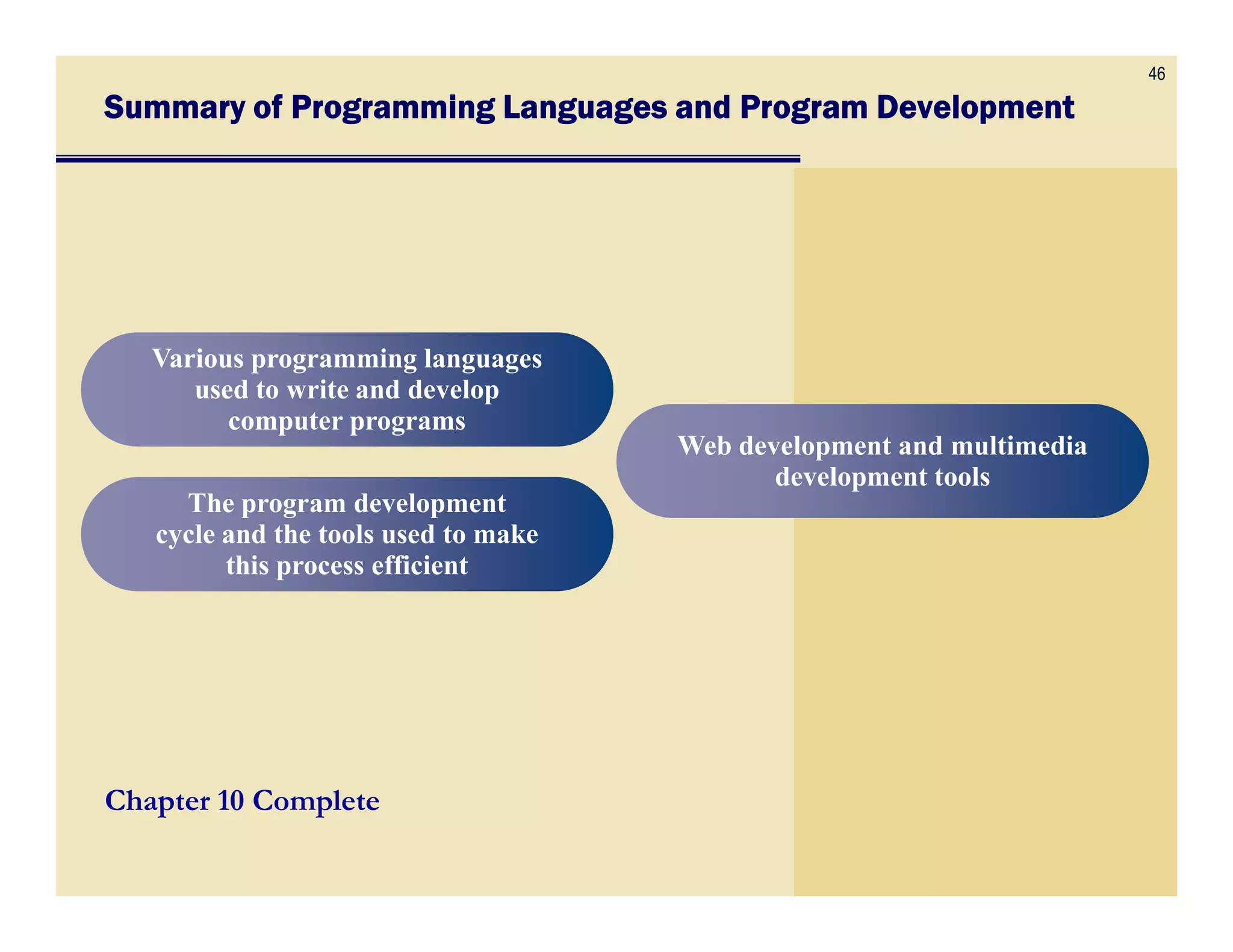 46

Summary of Programming Languages and Program Development

Various programming languages used to write and develop computer programs

The program development cycle and the tools used to make this process efficient

Web development and multimedia development tools

Chapter 10 Complete